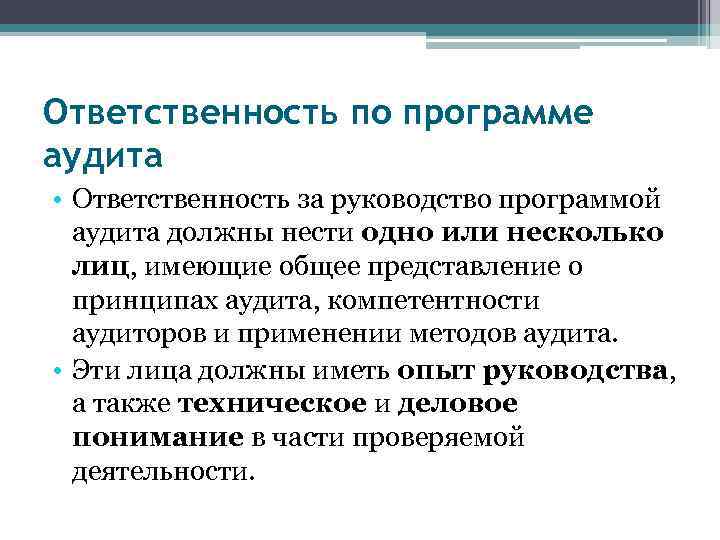 Ответственность по программе аудита

• Ответственность за руководство программой аудита должны нести одно или несколько лиц, имеющие общее представление о принципах аудита, компетентности аудиторов и применении методов аудита.

• Эти лица должны иметь опыт руководства, а также техническое и деловое понимание в части проверяемой деятельности.